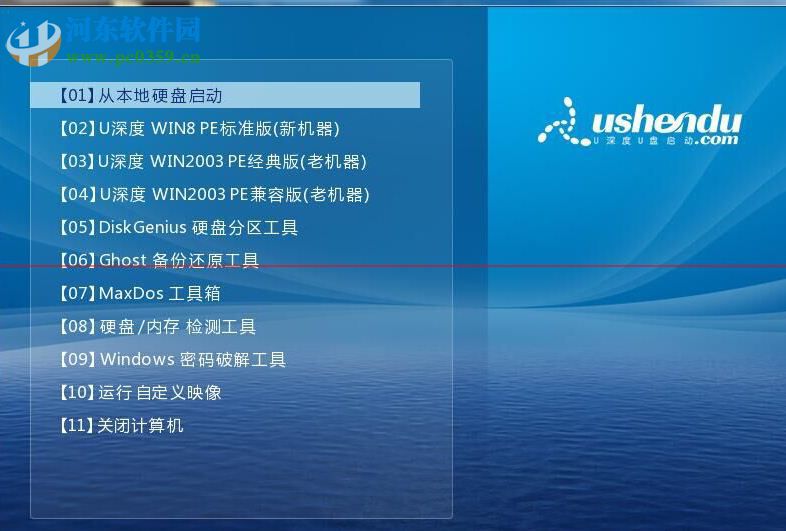 河东软件园
www.pc0359.cn

【01】从本地硬盘启动
【02】U深度 WIN8 PE标准版(新机器)
【03】U深度 WIN2003 PE经典版(老机器)
【04】U深度 WIN2003 PE兼容版(老机器)
【05】DiskGenius 硬盘分区工具
【06】Ghost 备份还原工具
【07】MaxDos 工具箱
【08】硬盘/内存 检测工具
【09】Windows 密码破解工具
【10】运行 自定义映像
【11】关闭计算机

ushendu
U深度U盘启动.com